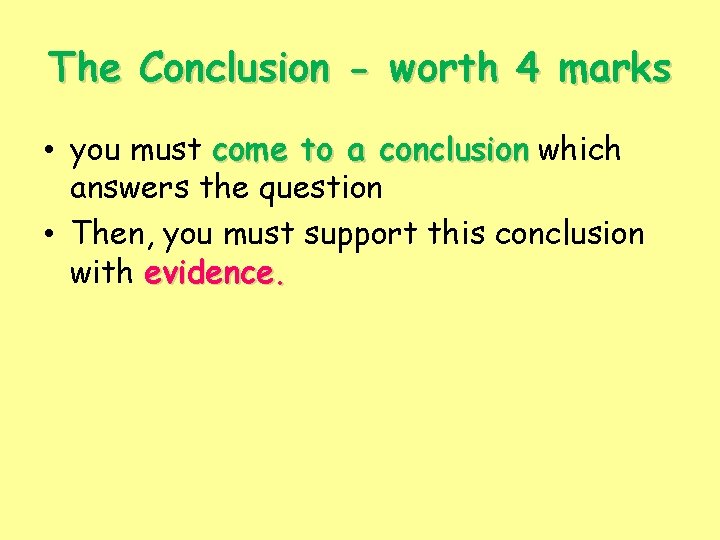 The Conclusion - worth 4 marks

• you must come to a conclusion which answers the question
• Then, you must support this conclusion with evidence.